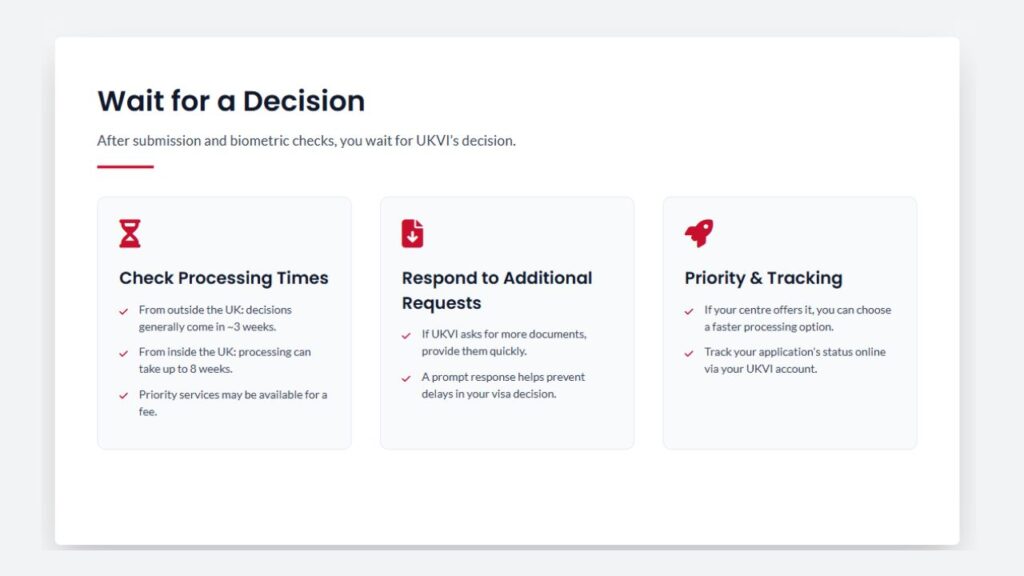 Wait for a Decision

After submission and biometric checks, you wait for UKVI's decision.

Check Processing Times

From outside the UK: decisions generally come in ~3 weeks.

From inside the UK: processing can take up to 8 weeks.

Priority services may be available for a fee.

Respond to Additional Requests

If UKVI asks for more documents, provide them quickly.

A prompt response helps prevent delays in your visa decision.

Priority & Tracking

If your centre offers it, you can choose a faster processing option.

Track your application's status online via your UKVI account.